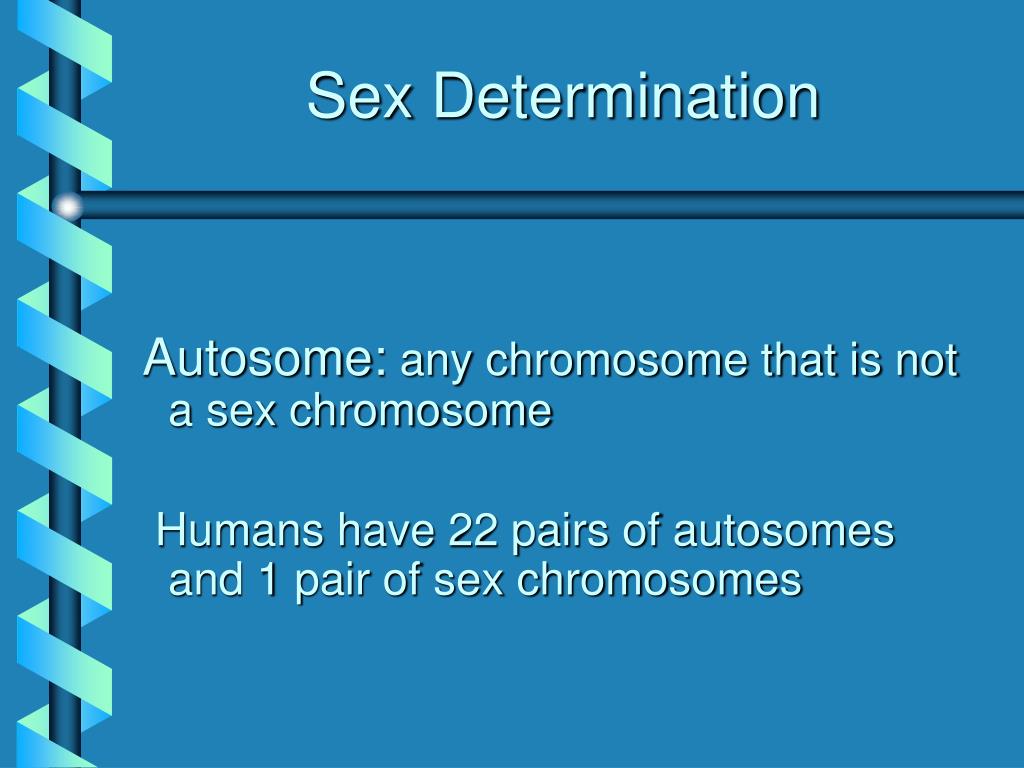 Sex Determination

Autosome: any chromosome that is not a sex chromosome

Humans have 22 pairs of autosomes and 1 pair of sex chromosomes